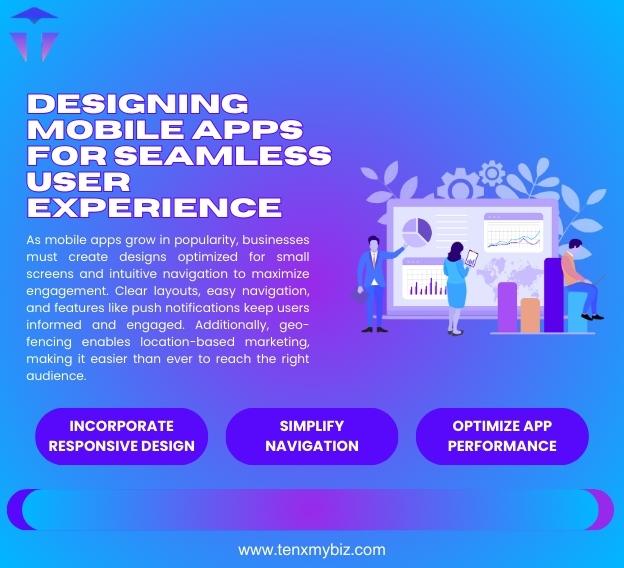 DESIGNING MOBILE APPS FOR SEAMLESS USER EXPERIENCE

As mobile apps grow in popularity, businesses must create designs optimized for small screens and intuitive navigation to maximize engagement. Clear layouts, easy navigation, and features like push notifications keep users informed and engaged. Additionally, geo-fencing enables location-based marketing, making it easier than ever to reach the right audience.

INCORPORATE RESPONSIVE DESIGN

SIMPLIFY NAVIGATION

OPTIMIZE APP PERFORMANCE

www.tenxmybiz.com